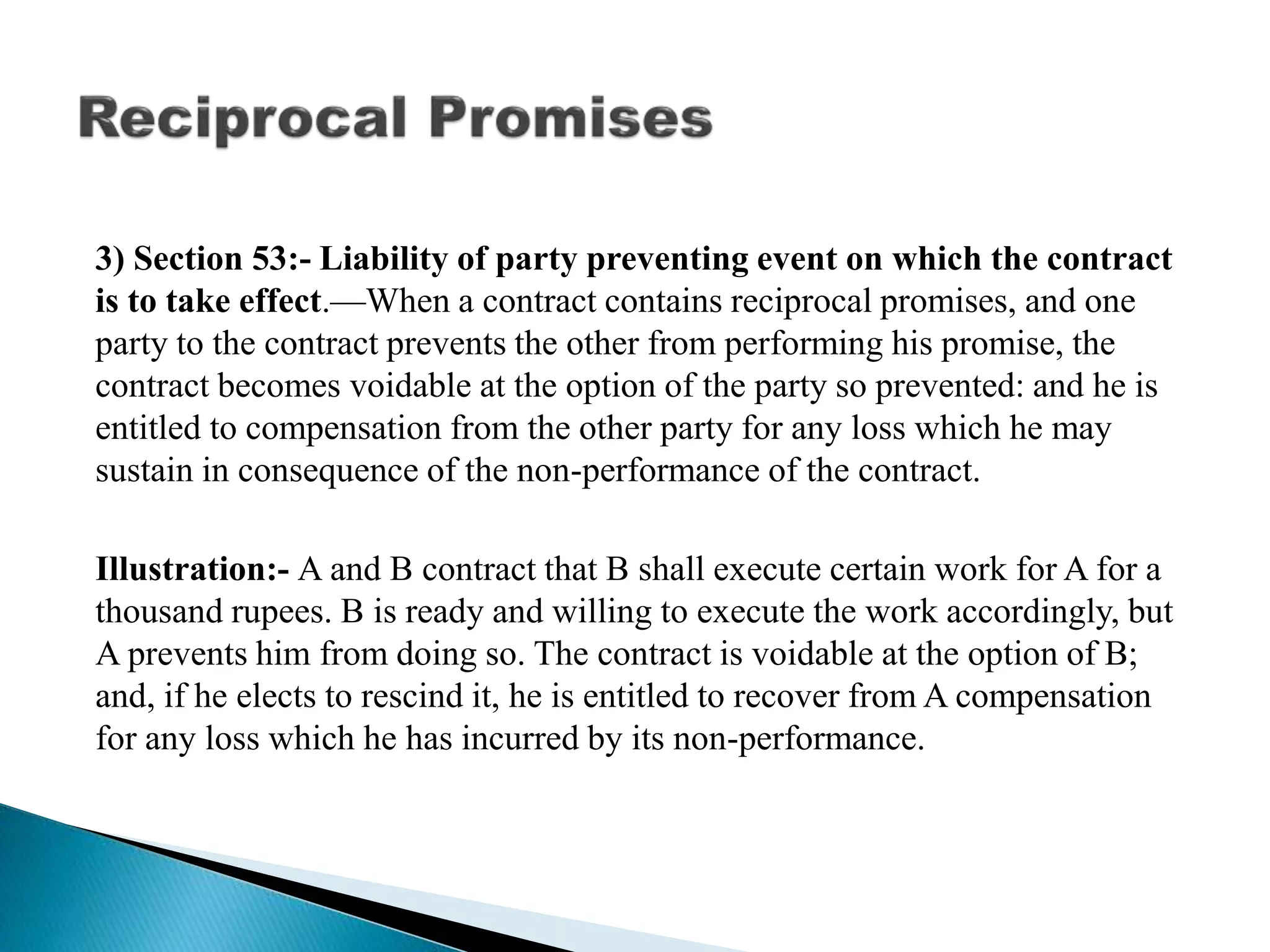 Reciprocal Promises

3) Section 53:- Liability of party preventing event on which the contract is to take effect.—When a contract contains reciprocal promises, and one party to the contract prevents the other from performing his promise, the contract becomes voidable at the option of the party so prevented: and he is entitled to compensation from the other party for any loss which he may sustain in consequence of the non-performance of the contract.

Illustration:- A and B contract that B shall execute certain work for A for a thousand rupees. B is ready and willing to execute the work accordingly, but A prevents him from doing so. The contract is voidable at the option of B; and, if he elects to rescind it, he is entitled to recover from A compensation for any loss which he has incurred by its non-performance.